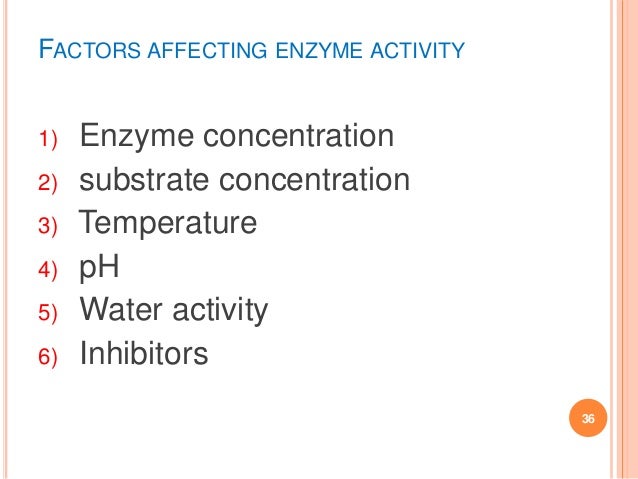 FACTORS AFFECTING ENZYME ACTIVITY

1) Enzyme concentration
2) substrate concentration
3) Temperature
4) pH
5) Water activity
6) Inhibitors

36